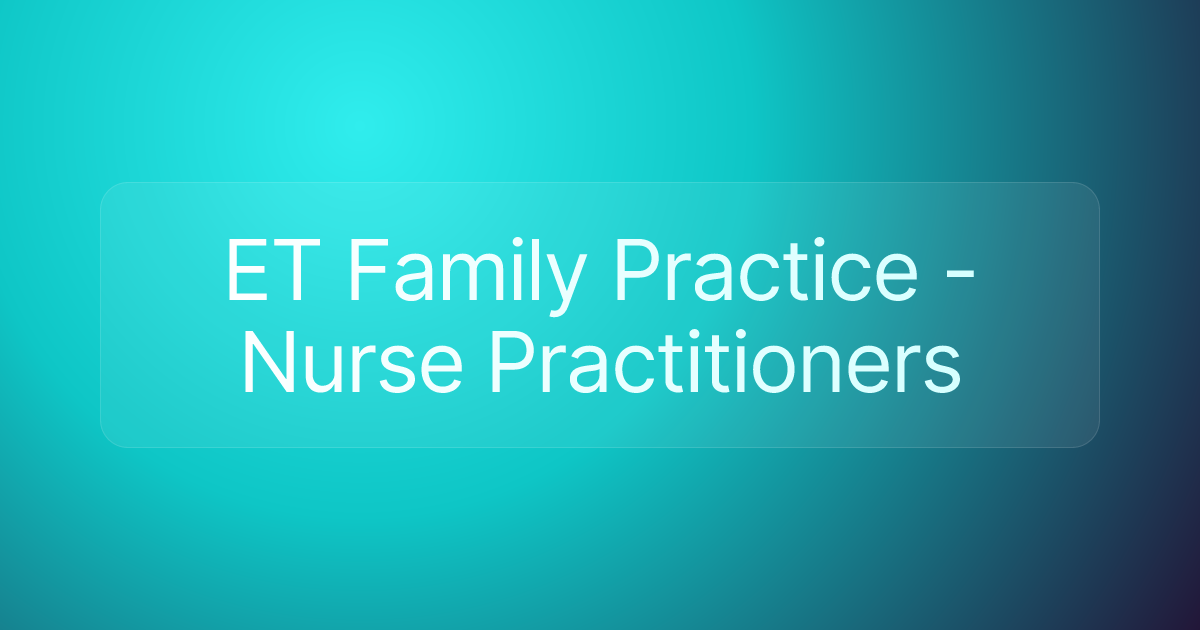 ET Family Practice - Nurse Practitioners